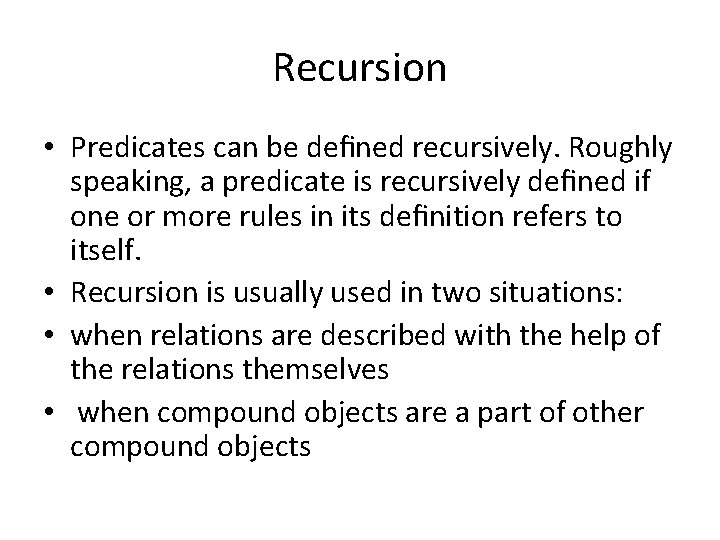 Recursion

• Predicates can be defined recursively. Roughly speaking, a predicate is recursively defined if one or more rules in its definition refers to itself.
• Recursion is usually used in two situations:
• when relations are described with the help of the relations themselves
• when compound objects are a part of other compound objects